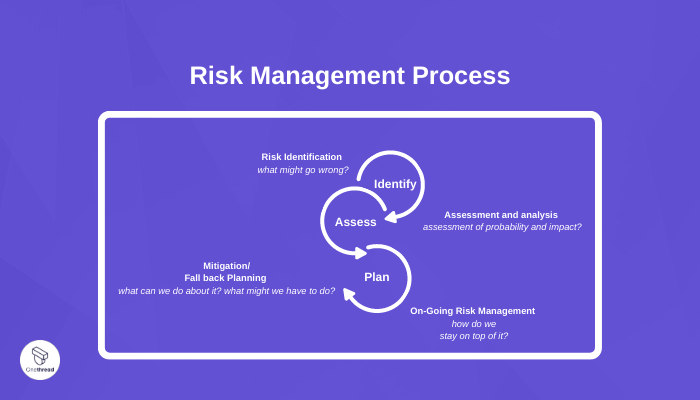 Risk Management Process

Risk Identification
what might go wrong?

Identify

Assess

Assessment and analysis
assessment of probability and impact?

Mitigation/
Fall back Planning
what can we do about it? what might we have to do?

Plan

On-Going Risk Management
how do we
stay on top of it?

Onethread